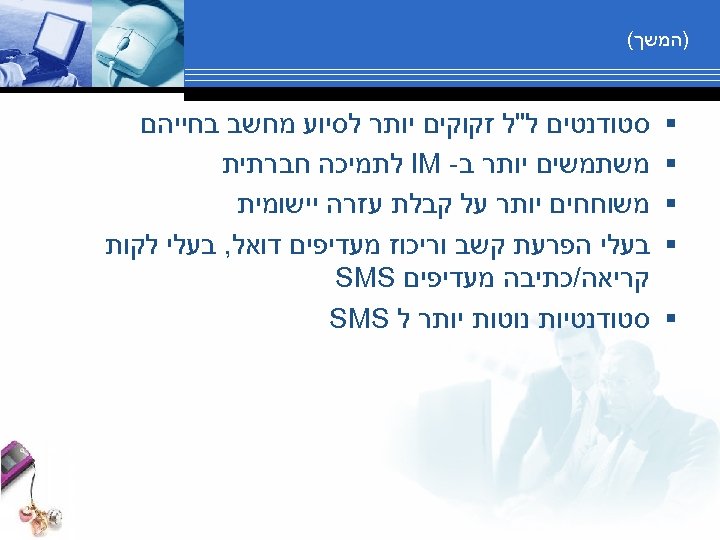 (המשך)

▪ סטודנטים ל"ל זקוקים יותר לסיוע מחשב בחייהם
▪ משתמשים יותר ב- IM לתמיכה חברתית
▪ משוחחים יותר על קבלת עזרה יישומית
▪ בעלי הפרעת קשב וריכוז מעדיפים דואל, בעלי לקות קריאה/כתיבה מעדיפים SMS
▪ סטודנטיות נוטות יותר ל SMS